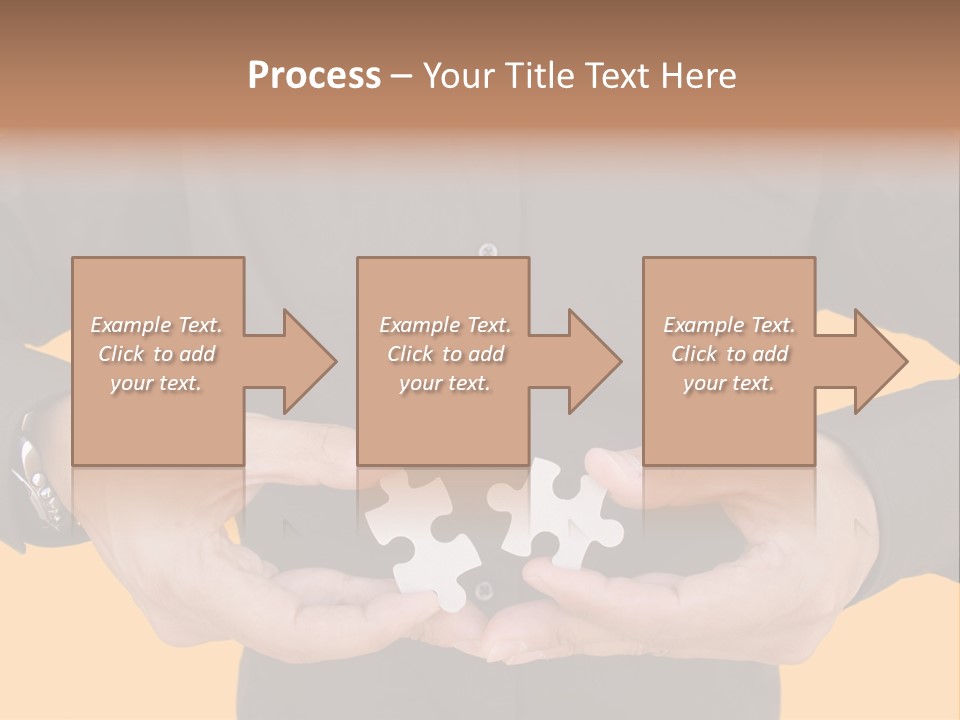 Process – Your Title Text Here

Example Text. Click to add your text.

Example Text. Click to add your text.

Example Text. Click to add your text.